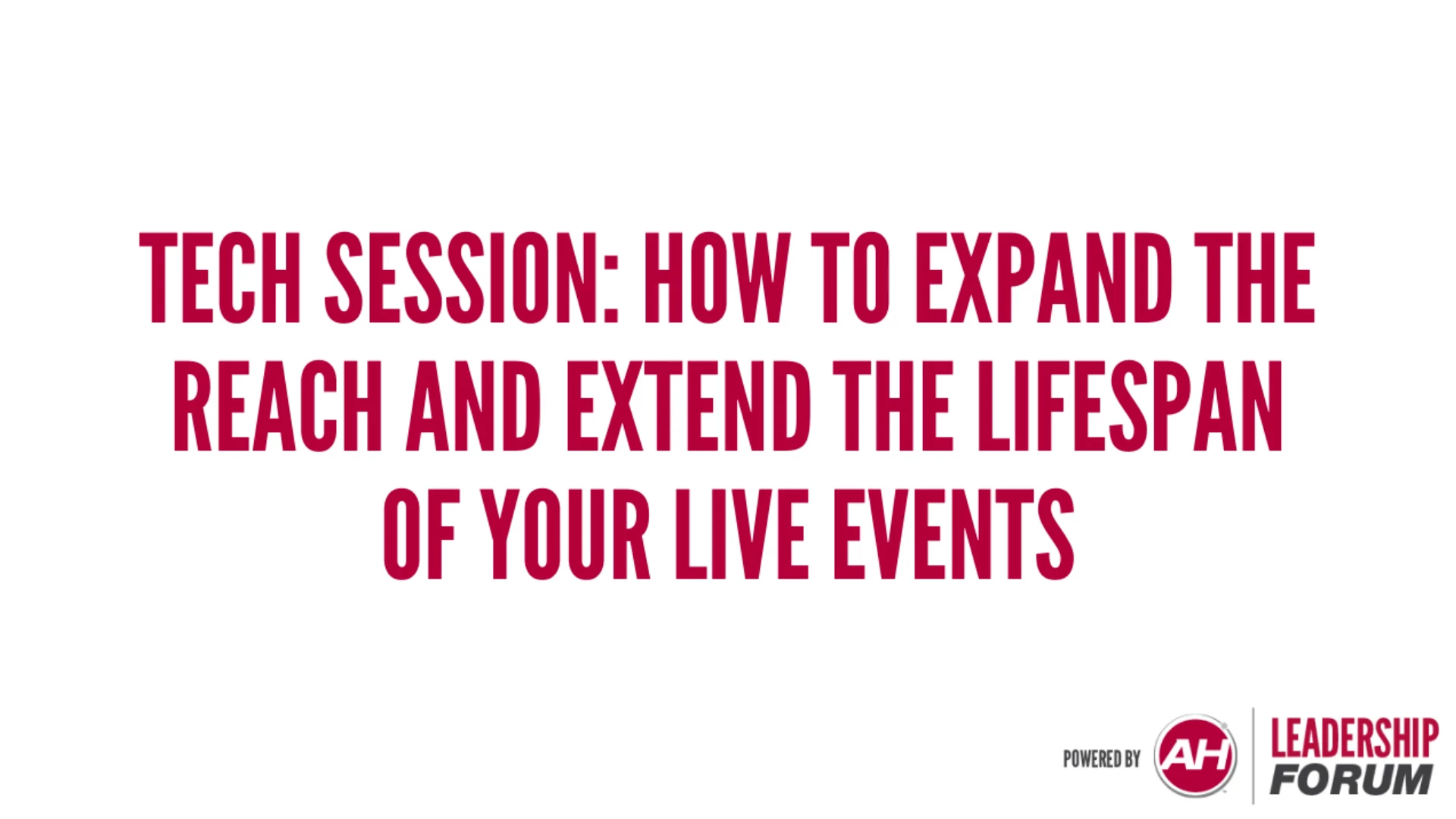 TECH SESSION: HOW TO EXPAND THE REACH AND EXTEND THE LIFESPAN OF YOUR LIVE EVENTS

POWERED BY AH LEADERSHIP FORUM